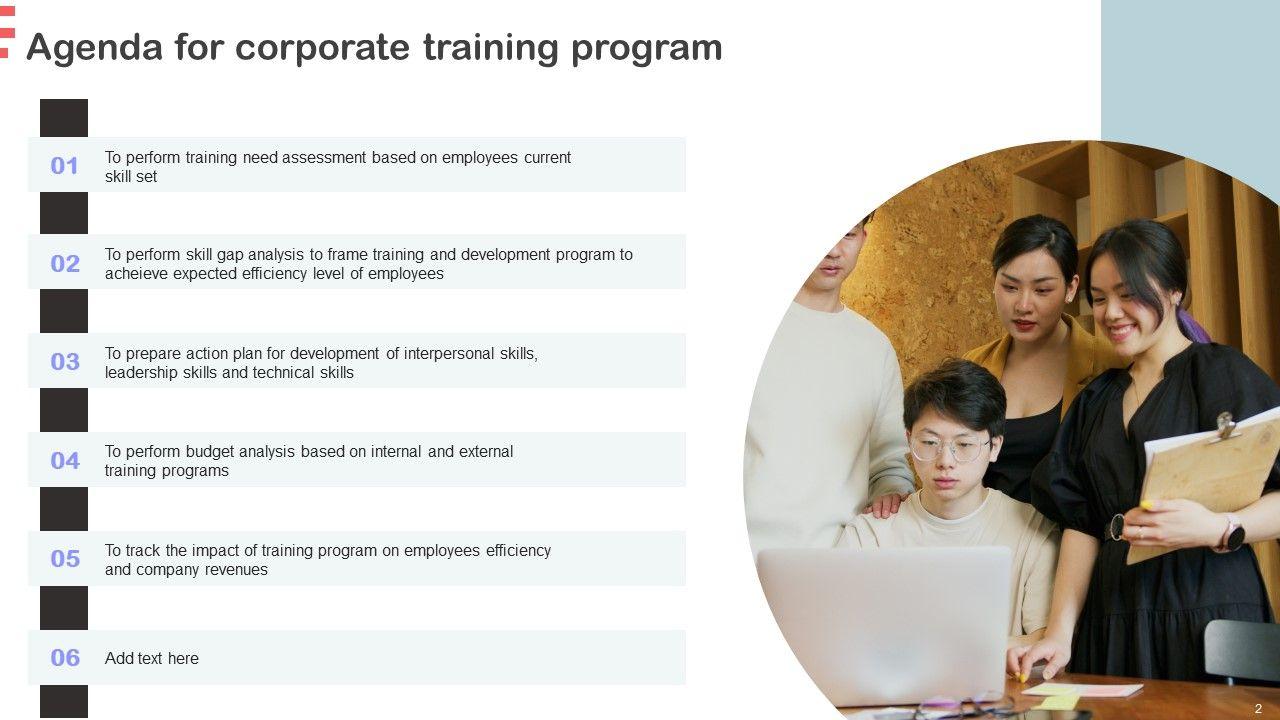 Agenda for corporate training program

01 To perform training need assessment based on employees current skill set

02 To perform skill gap analysis to frame training and development program to acheieve expected efficiency level of employees

03 To prepare action plan for development of interpersonal skills, leadership skills and technical skills

04 To perform budget analysis based on internal and external training programs

05 To track the impact of training program on employees efficiency and company revenues

06 Add text here

2